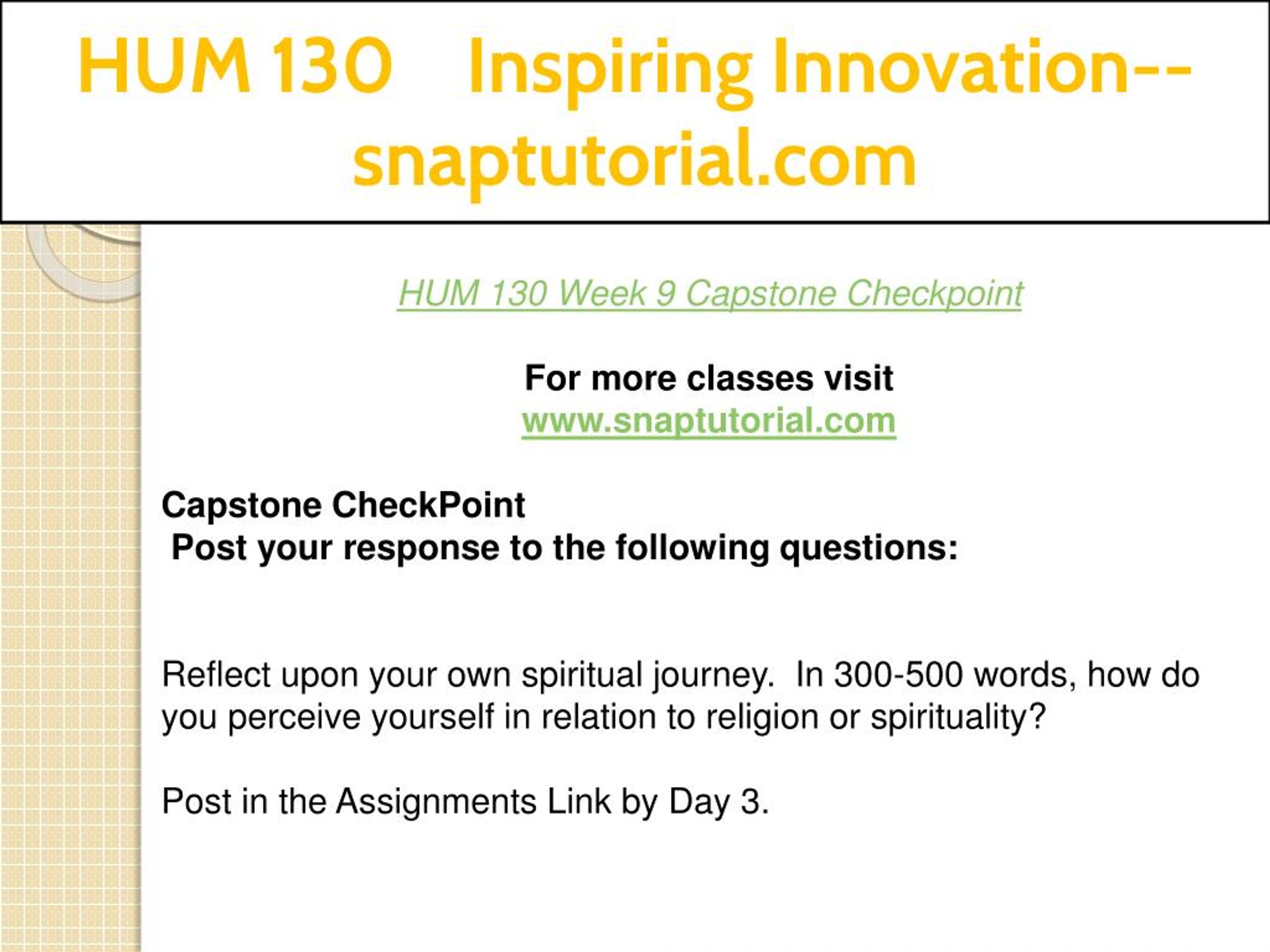 HUM 130 Inspiring Innovation--snaptutorial.com

HUM 130 Week 9 Capstone Checkpoint

For more classes visit
www.snaptutorial.com

Capstone CheckPoint
Post your response to the following questions:

Reflect upon your own spiritual journey. In 300-500 words, how do you perceive yourself in relation to religion or spirituality?

Post in the Assignments Link by Day 3.